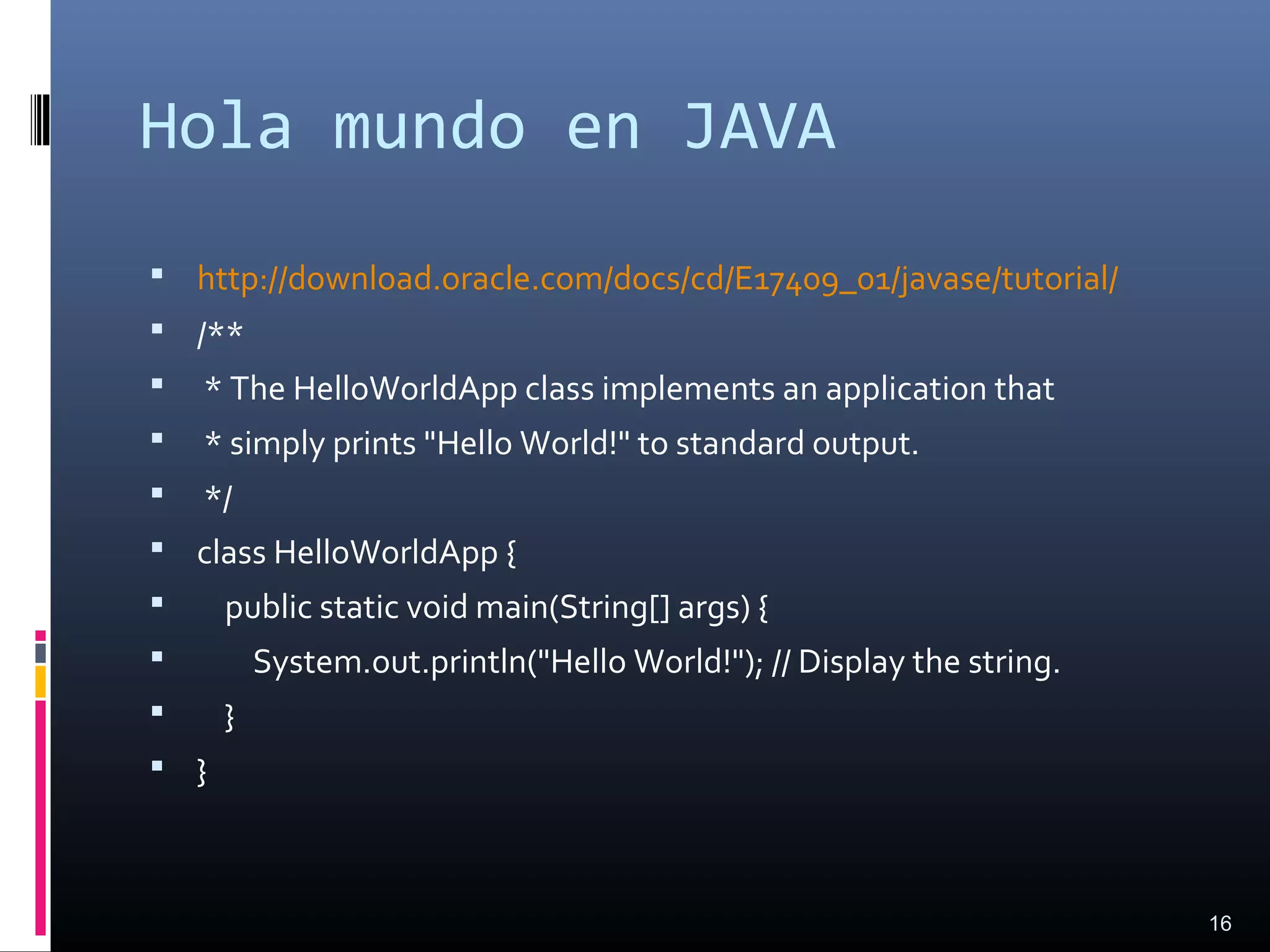 Hola mundo en JAVA

- http://download.oracle.com/docs/cd/E17409_01/javase/tutorial/
- /**
- * The HelloWorldApp class implements an application that
- * simply prints "Hello World!" to standard output.
- */
- class HelloWorldApp {
- public static void main(String[] args) {
- System.out.println("Hello World!"); // Display the string.
- }
- }

16